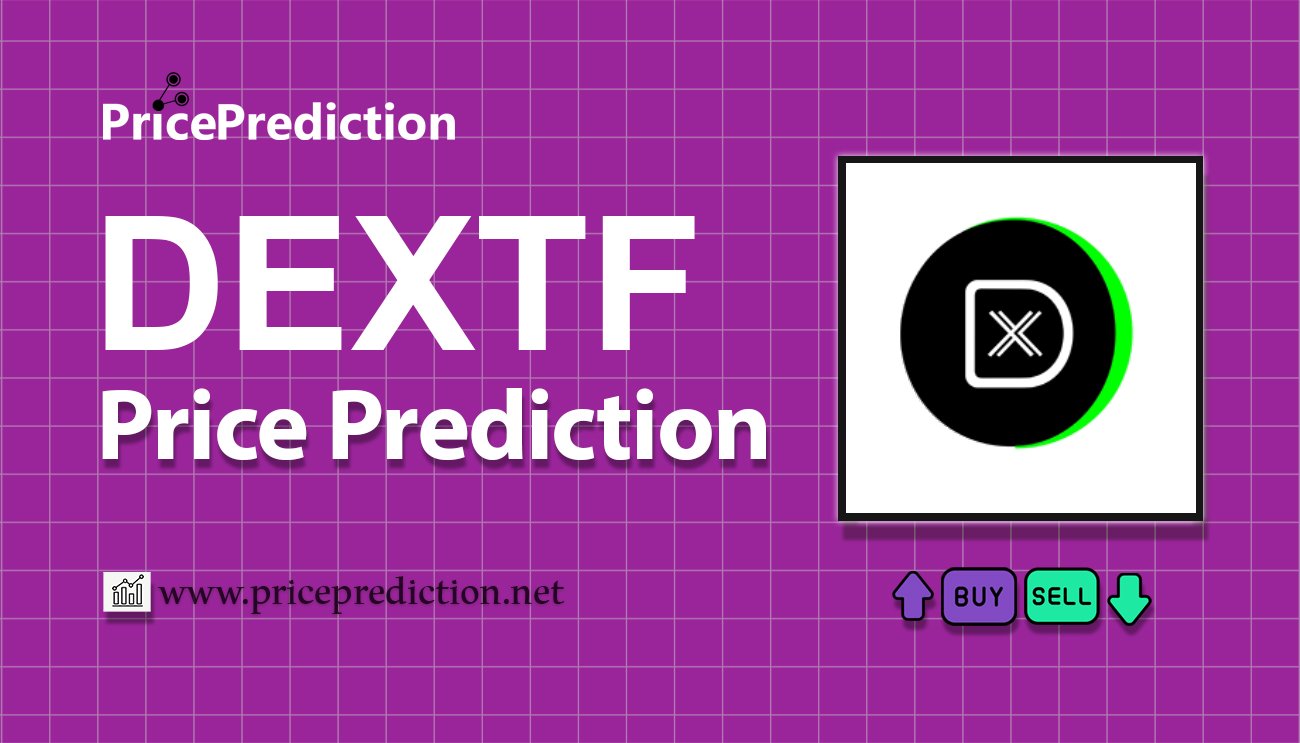 PricePrediction

DEXTF
Price Prediction

www.priceprediction.net

BUY SELL